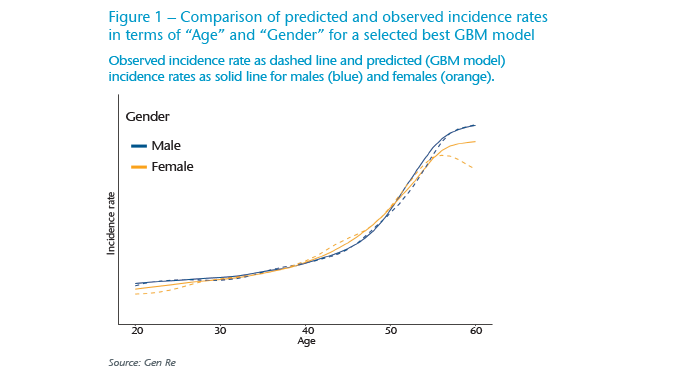 Figure 1 – Comparison of predicted and observed incidence rates in terms of “Age” and “Gender” for a selected best GBM model

Observed incidence rate as dashed line and predicted (GBM model) incidence rates as solid line for males (blue) and females (orange).

Gender
Male
Female

Incidence rate

20
30
40
50
60
Age

Source: Gen Re